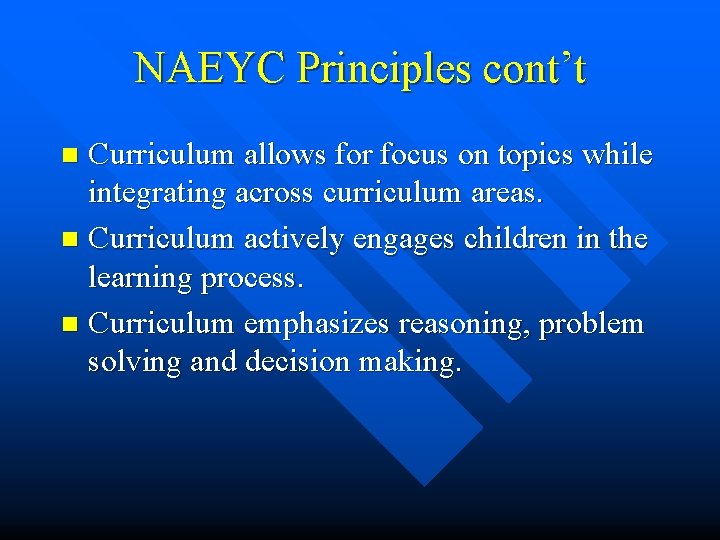 NAEYC Principles cont’t

- Curriculum allows for focus on topics while integrating across curriculum areas.
- Curriculum actively engages children in the learning process.
- Curriculum emphasizes reasoning, problem solving and decision making.